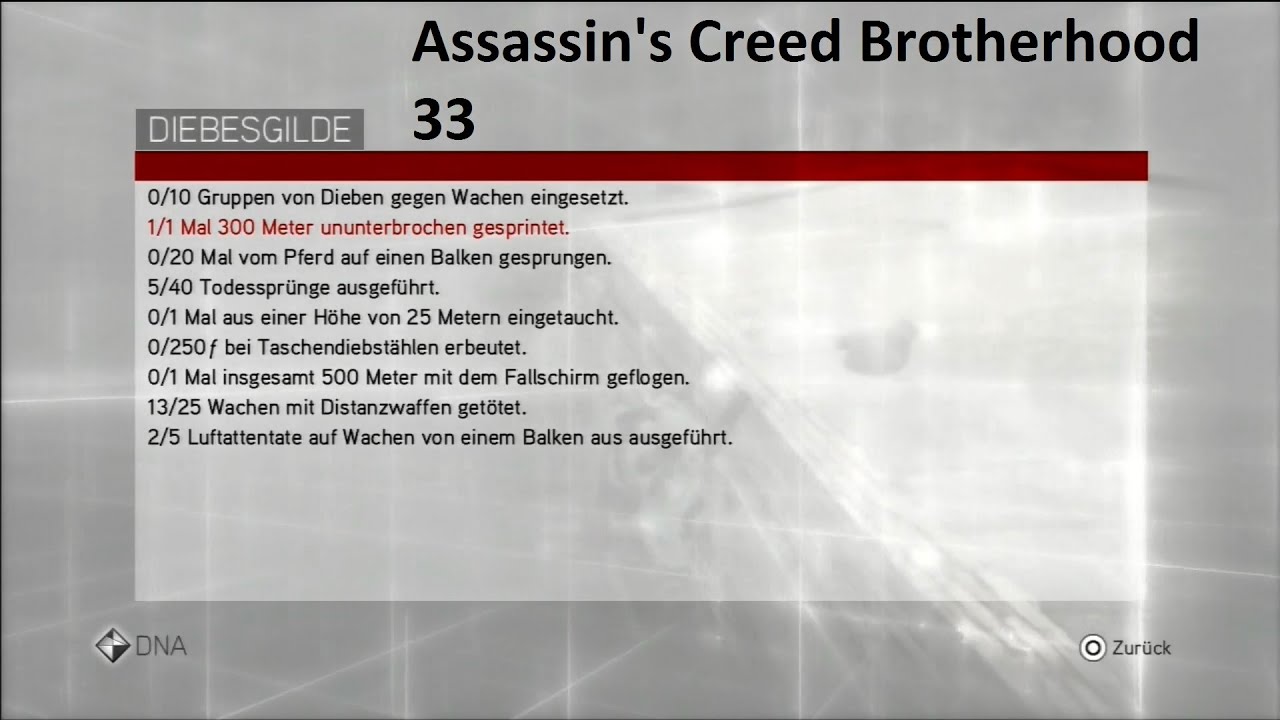 Assassin's Creed Brotherhood
33

DIEBESGILDE

0/10 Gruppen von Dieben gegen Wachen eingesetzt.
1/1 Mal 300 Meter ununterbrochen gesprintet.
0/20 Mal vom Pferd auf einen Balken gesprungen.
5/40 Todessprünge ausgeführt.
0/1 Mal aus einer Höhe von 25 Metern eingetaucht.
0/250 ƒ bei Taschendiebstählen erbeutet.
0/1 Mal insgesamt 500 Meter mit dem Fallschirm geflogen.
13/25 Wachen mit Distanzwaffen getötet.
2/5 Luftattentate auf Wachen von einem Balken aus ausgeführt.

DNA

Zurück